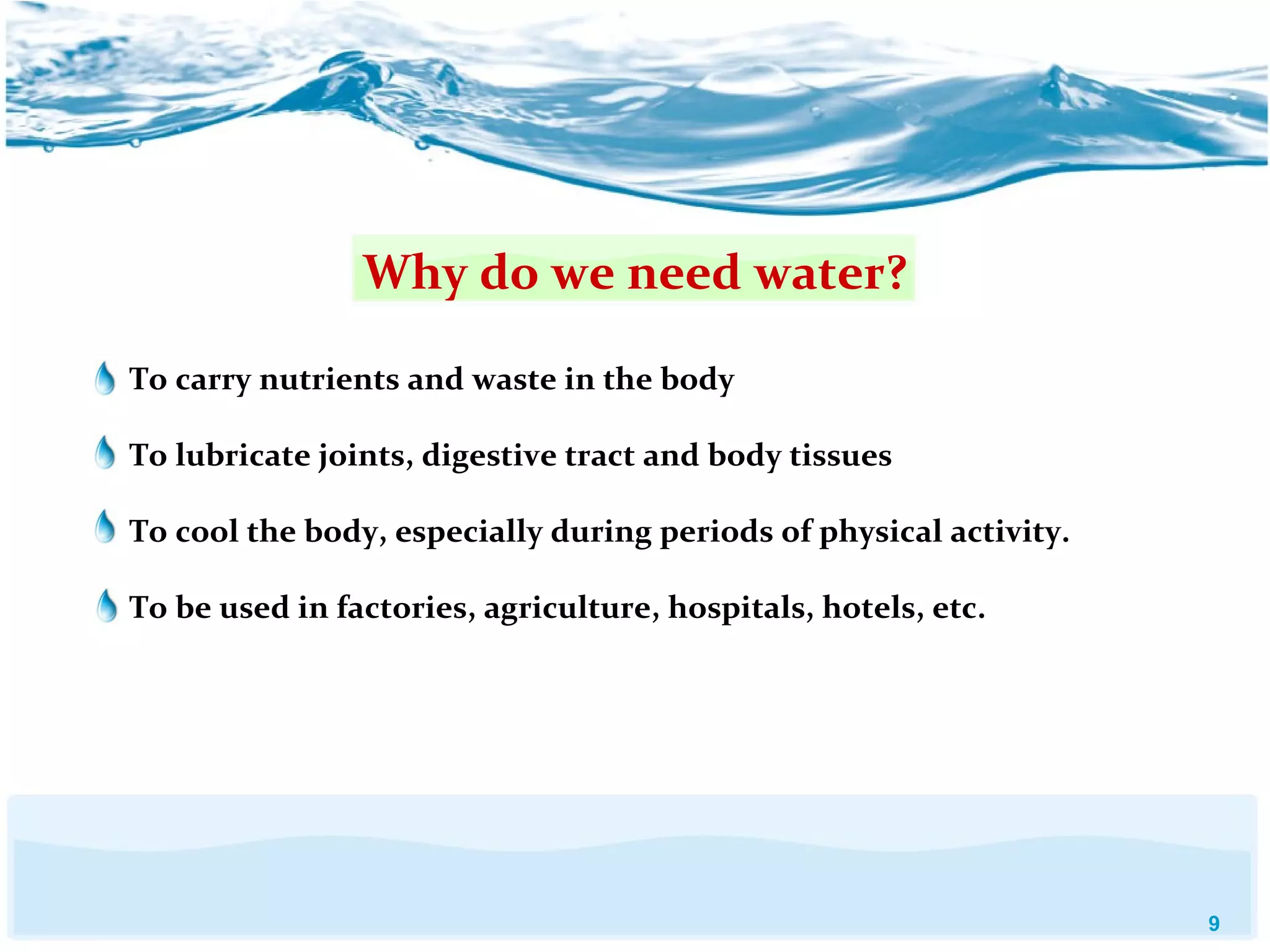 Why do we need water?

To carry nutrients and waste in the body

To lubricate joints, digestive tract and body tissues

To cool the body, especially during periods of physical activity.

To be used in factories, agriculture, hospitals, hotels, etc.

9